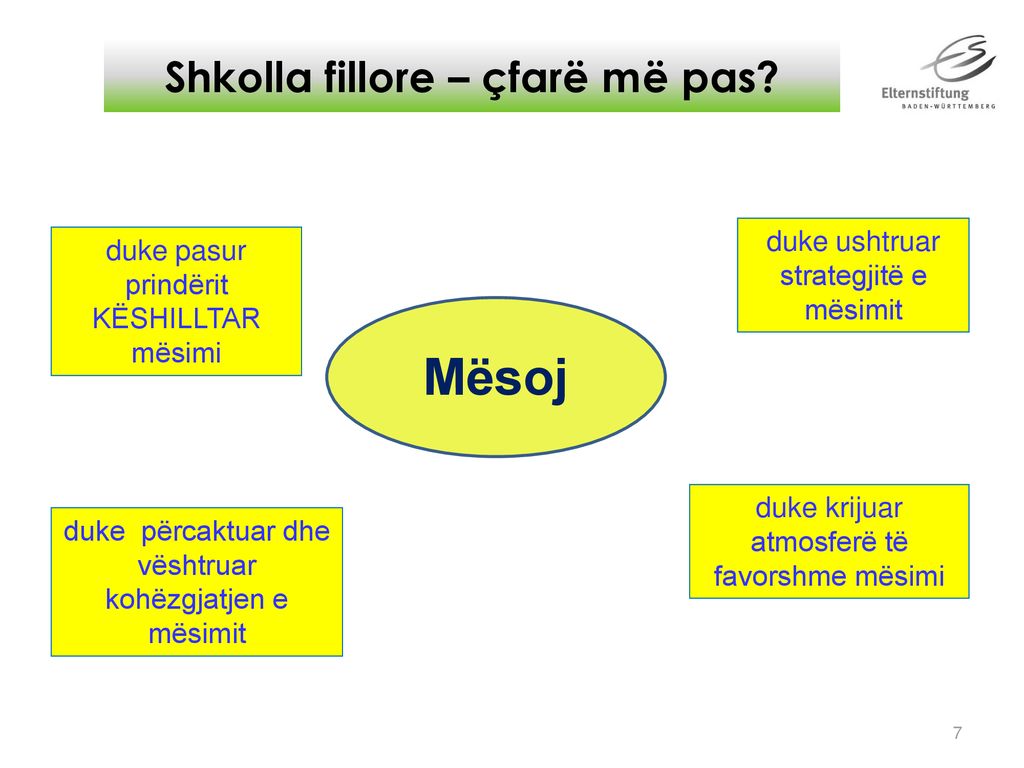 Shkolla fillore – çfarë më pas?

Elternstiftung
BADEN-WÜRTTEMBERG

duke pasur prindërit KËSHILLTAR mësimi

duke ushtruar strategjitë e mësimit

Mësoj

duke përcaktuar dhe vështruar kohëzgjatjen e mësimit

duke krijuar atmosferë të favorshme mësimi

7